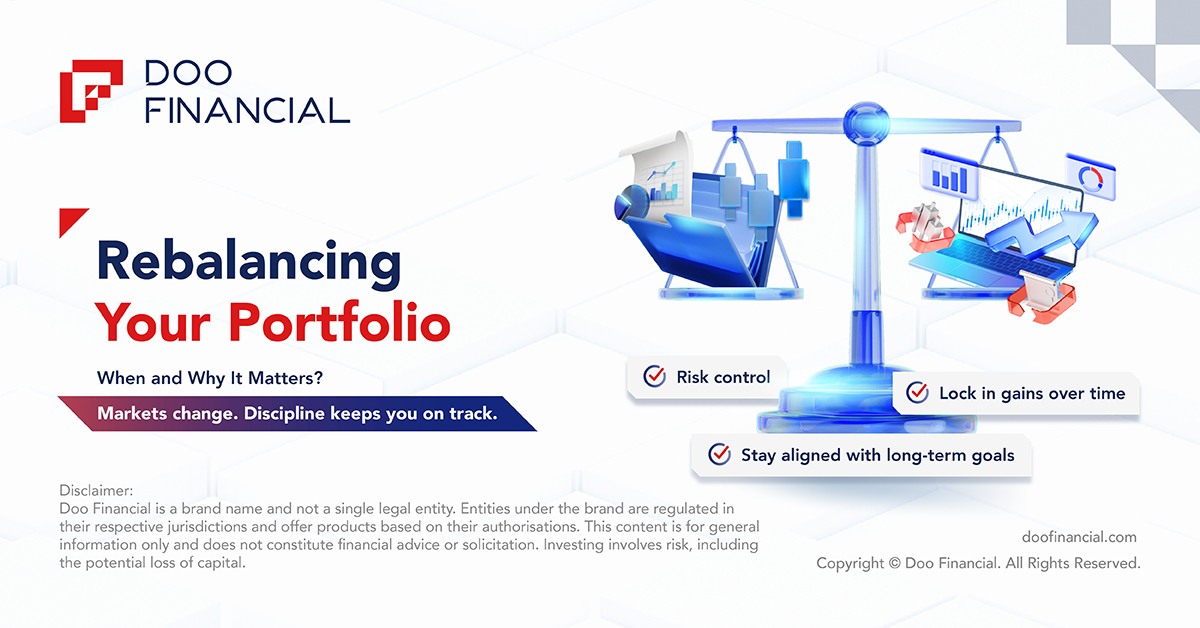 DOO FINANCIAL

Rebalancing Your Portfolio

When and Why It Matters?

Markets change. Discipline keeps you on track.

Risk control

Lock in gains over time

Stay aligned with long-term goals

Disclaimer:
Doo Financial is a brand name and not a single legal entity. Entities under the brand are regulated in their respective jurisdictions and offer products based on their authorisations. This content is for general information only and does not constitute financial advice or solicitation. Investing involves risk, including the potential loss of capital.

doofinancial.com

Copyright © Doo Financial. All Rights Reserved.